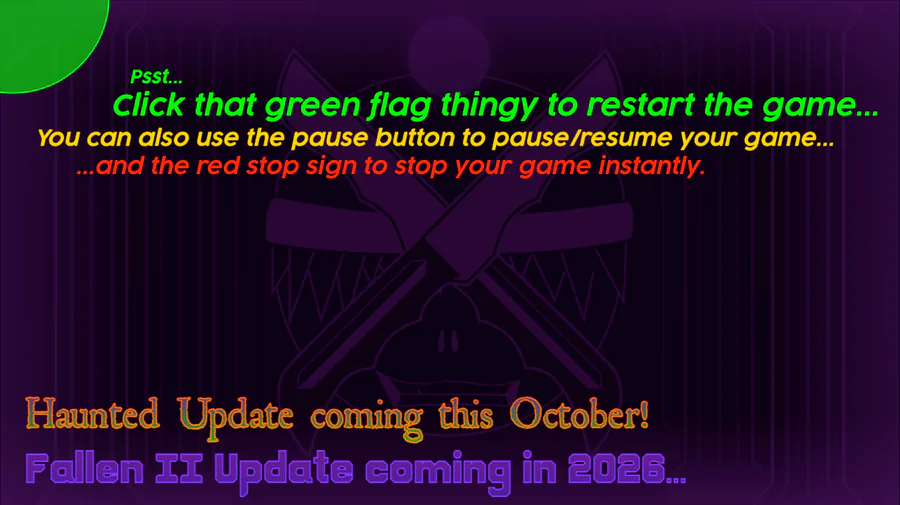 Psst...
Click that green flag thingy to restart the game...
You can also use the pause button to pause/resume your game...
...and the red stop sign to stop your game instantly.

Haunted Update coming this October!
Fallen II Update coming in 2026...